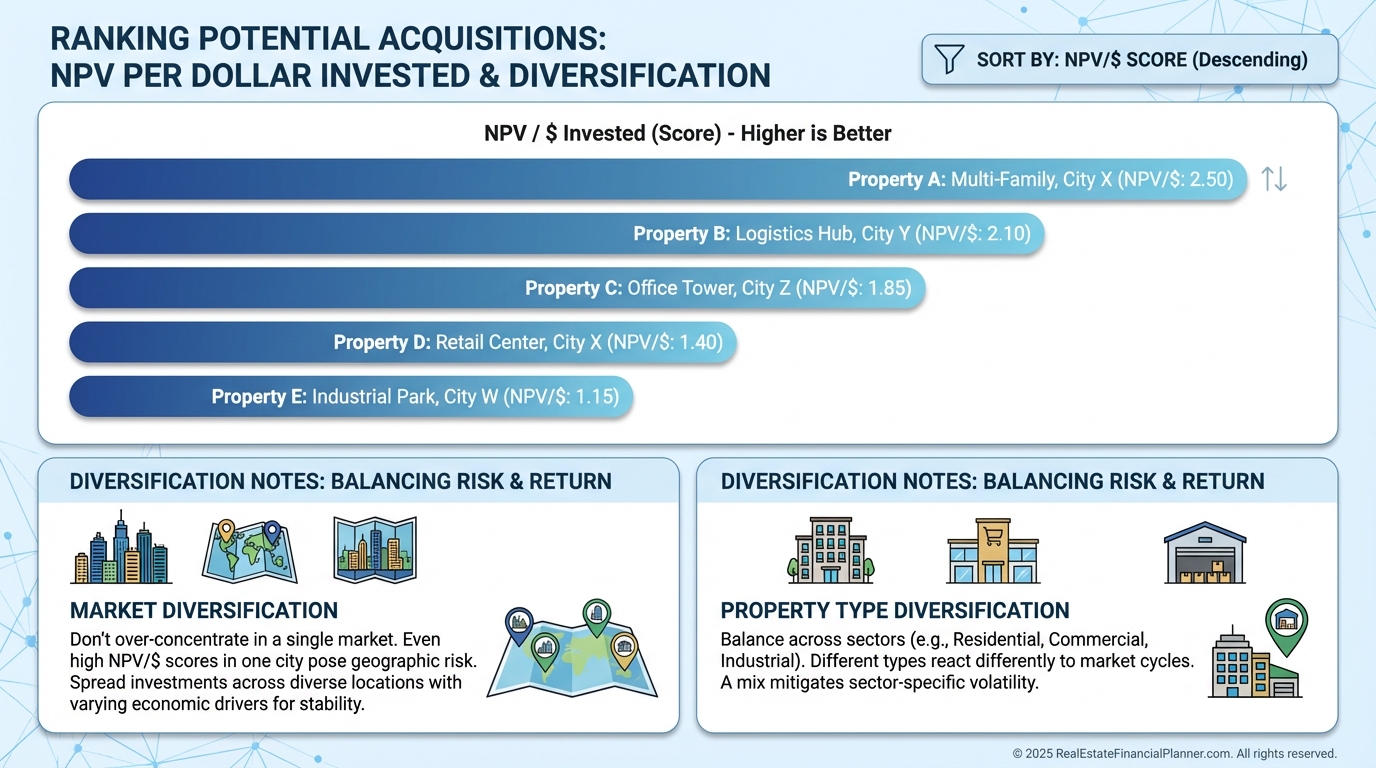 RANKING POTENTIAL ACQUISITIONS: NPV PER DOLLAR INVESTED & DIVERSIFICATION

SORT BY: NPV/$ SCORE (Descending)

NPV / $ Invested (Score) - Higher is Better

Property A: Multi-Family, City X (NPV/$: 2.50)

Property B: Logistics Hub, City Y (NPV/$: 2.10)

Property C: Office Tower, City Z (NPV/$: 1.85)

Property D: Retail Center, City X (NPV/$: 1.40)

Property E: Industrial Park, City W (NPV/$: 1.15)

DIVERSIFICATION NOTES: BALANCING RISK & RETURN

MARKET DIVERSIFICATION

Don't over-concentrate in a single market. Even high NPV/$ scores in one city pose geographic risk. Spread investments across diverse locations with varying economic drivers for stability.

DIVERSIFICATION NOTES: BALANCING RISK & RETURN

PROPERTY TYPE DIVERSIFICATION

Balance across sectors (e.g., Residential, Commercial, Industrial). Different types react differently to market cycles. A mix mitigates sector-specific volatility.

© 2025 RealEstateFinancialPlanner.com. All rights reserved.